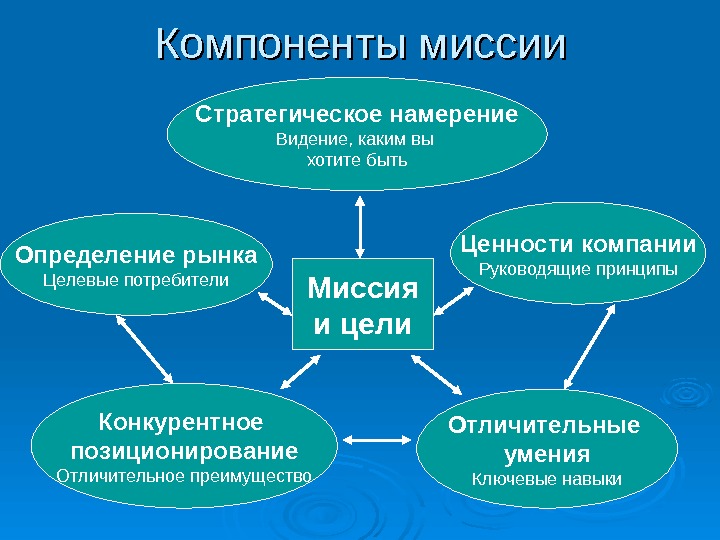 Компоненты миссии

Стратегическое намерение
Видение, каким вы хотите быть

Определение рынка
Целевые потребители

Миссия и цели

Ценности компании
Руководящие принципы

Конкурентное позиционирование
Отличительное преимущество

Отличительные умения
Ключевые навыки